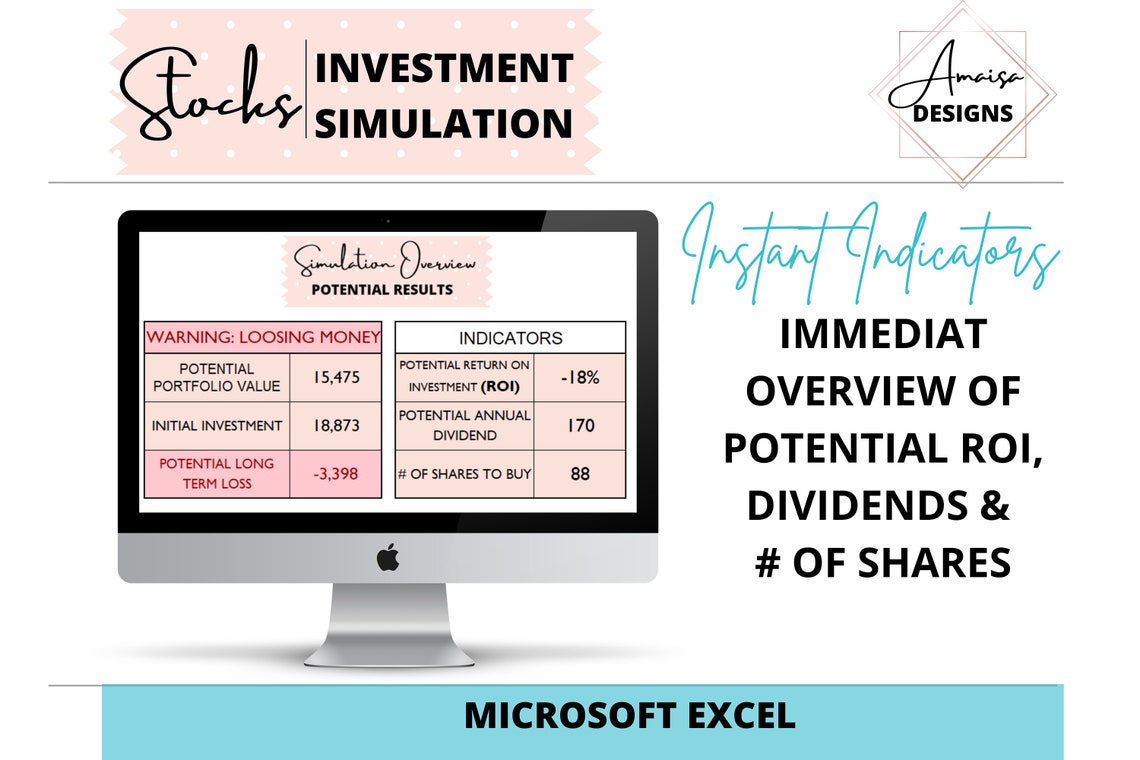 Stocks INVESTMENT SIMULATION

Amaisa DESIGNS

Simulation Overview
POTENTIAL RESULTS

| WARNING: LOOSING MONEY | |
|---|---|
| POTENTIAL PORTFOLIO VALUE | 15,475 |
| INITIAL INVESTMENT | 18,873 |
| POTENTIAL LONG TERM LOSS | -3,398 |

| INDICATORS | |
|---|---|
| POTENTIAL RETURN ON INVESTMENT (ROI) | -18% |
| POTENTIAL ANNUAL DIVIDEND | 170 |
| # OF SHARES TO BUY | 88 |

Instant Indicators

IMMEDIAT OVERVIEW OF POTENTIAL ROI, DIVIDENDS & # OF SHARES

MICROSOFT EXCEL